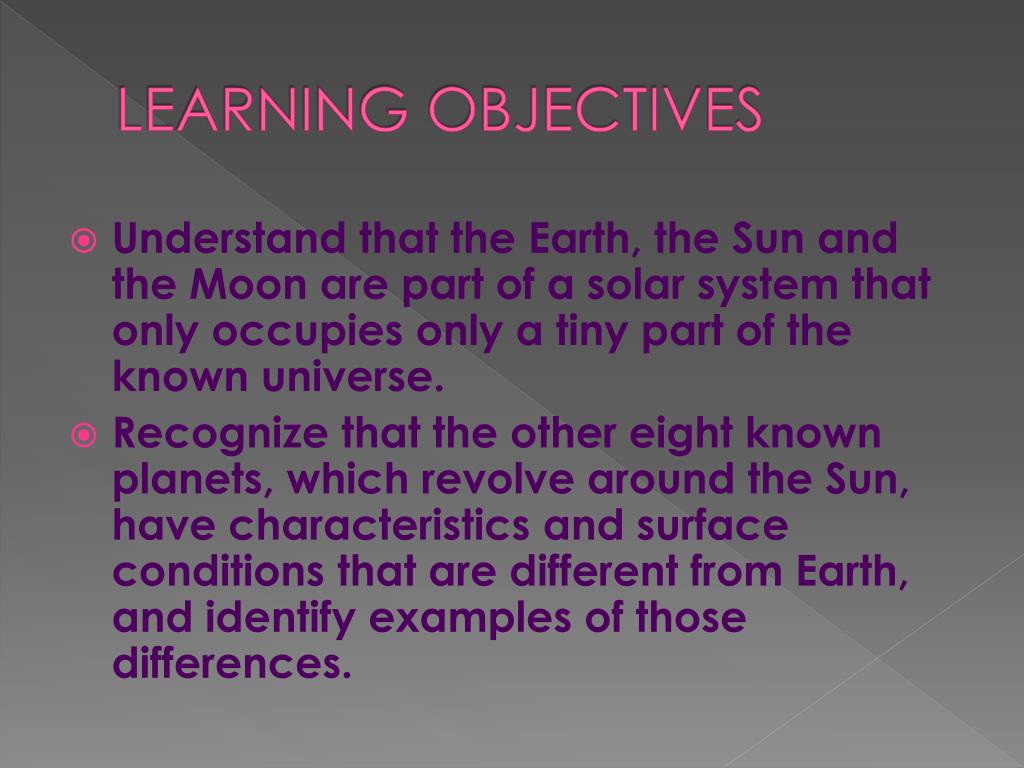 LEARNING OBJECTIVES

Understand that the Earth, the Sun and the Moon are part of a solar system that only occupies only a tiny part of the known universe.

Recognize that the other eight known planets, which revolve around the Sun, have characteristics and surface conditions that are different from Earth, and identify examples of those differences.